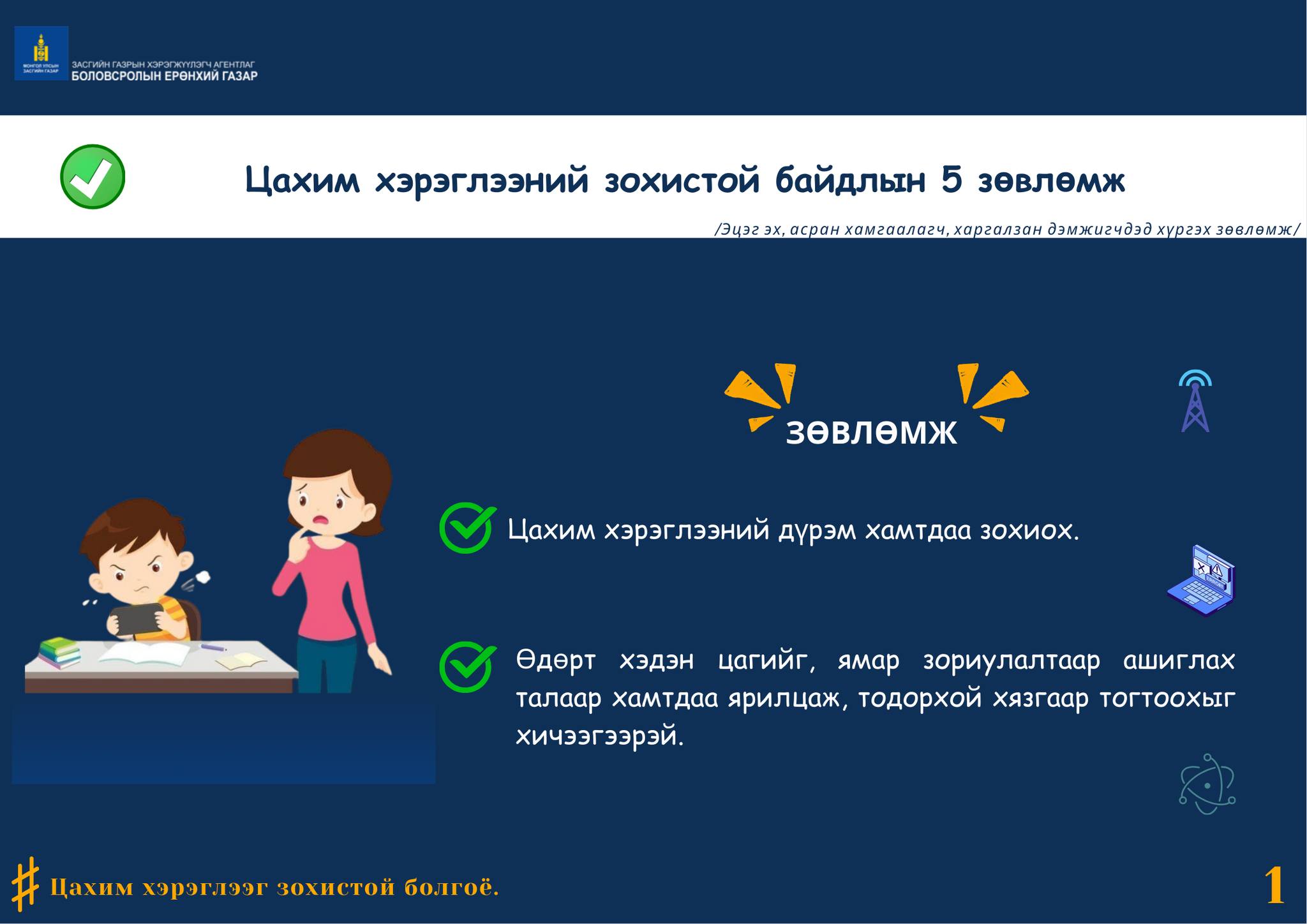 МОНГОЛ УЛСЫН ЗАСГИЙН ГАЗАР
ЗАСГИЙН ГАЗРЫН ХЭРЭГЖҮҮЛЭГЧ АГЕНТЛАГ
БОЛОВСРОЛЫН ЕРӨНХИЙ ГАЗАР

Цахим хэрэглээний зохистой байдлын 5 зөвлөмж

/Эцэг эх, асран хамгаалагч, харгалзан дэмжигчдэд хүргэх зөвлөмж/

зөвлөмж

Цахим хэрэглээний дүрэм хамтдаа зохиох.

Өдөрт хэдэн цагийг, ямар зориулалтаар ашиглах талаар хамтдаа ярилцаж, тодорхой хязгаар тогтоохыг хичээгээрэй.

# Цахим хэрэглээг зохистой болгоё.

1